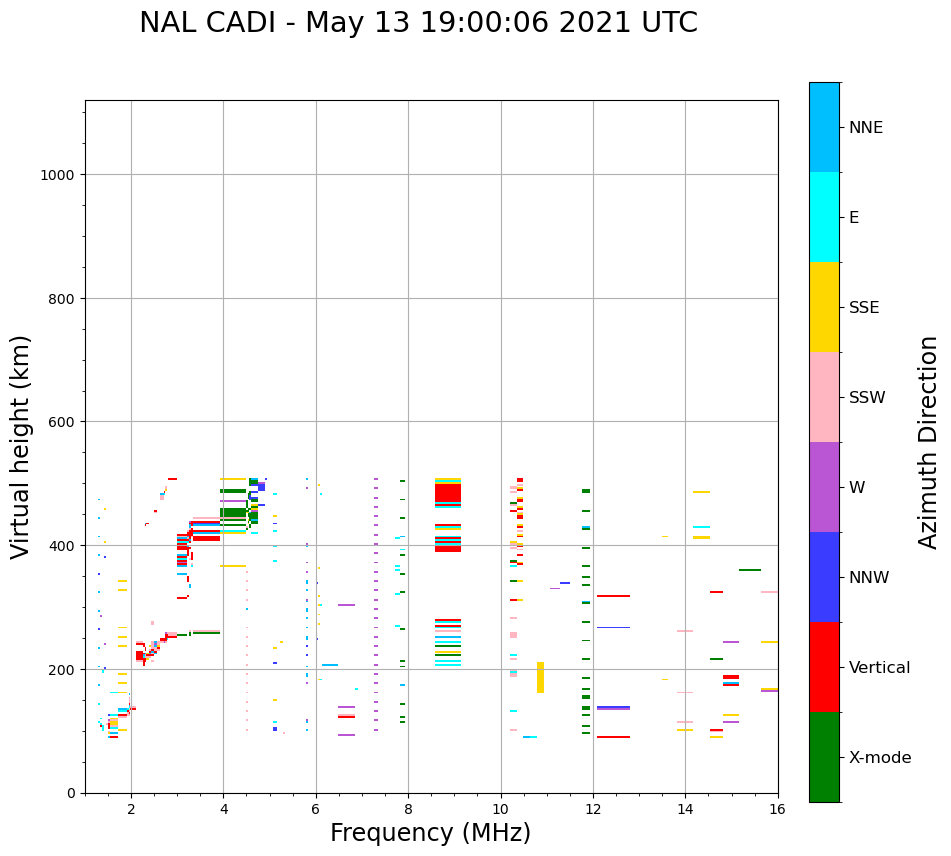 NAL CADI - May 13 19:00:06 2021 UTC

Virtual height (km)

1000
800
600
400
200
0

2 4 6 8 10 12 14 16

Frequency (MHz)

NNE
E
SSE
SSW
W
NNW
Vertical
X-mode

Azimuth Direction